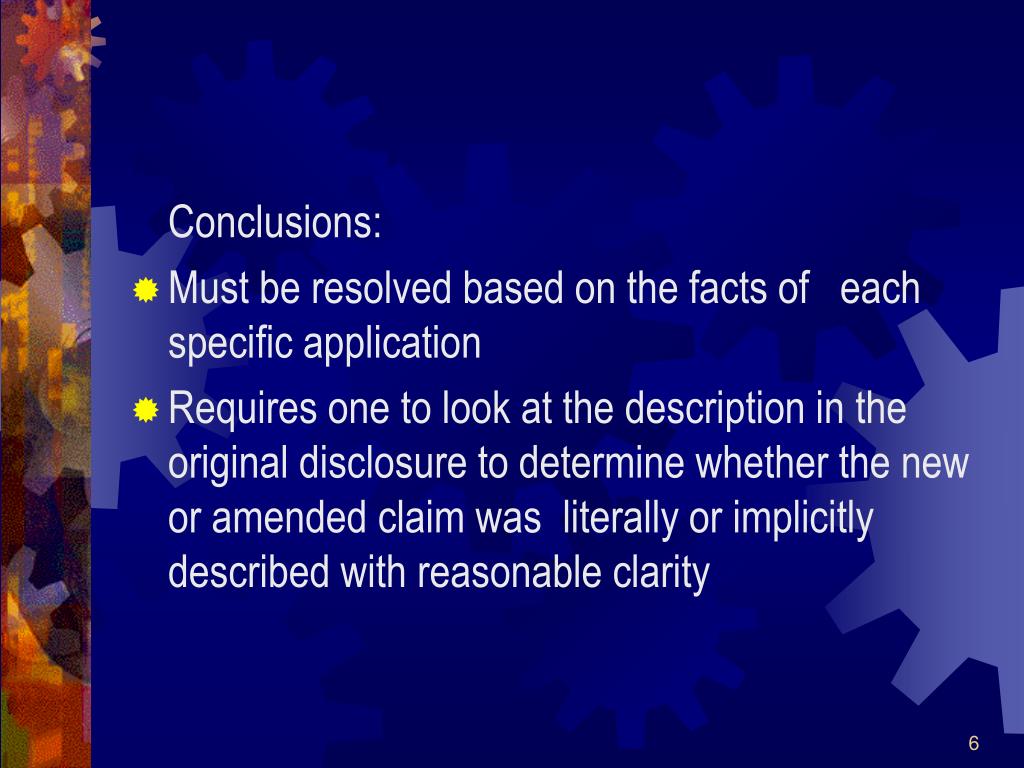 Conclusions:

Must be resolved based on the facts of each specific application

Requires one to look at the description in the original disclosure to determine whether the new or amended claim was literally or implicitly described with reasonable clarity

6